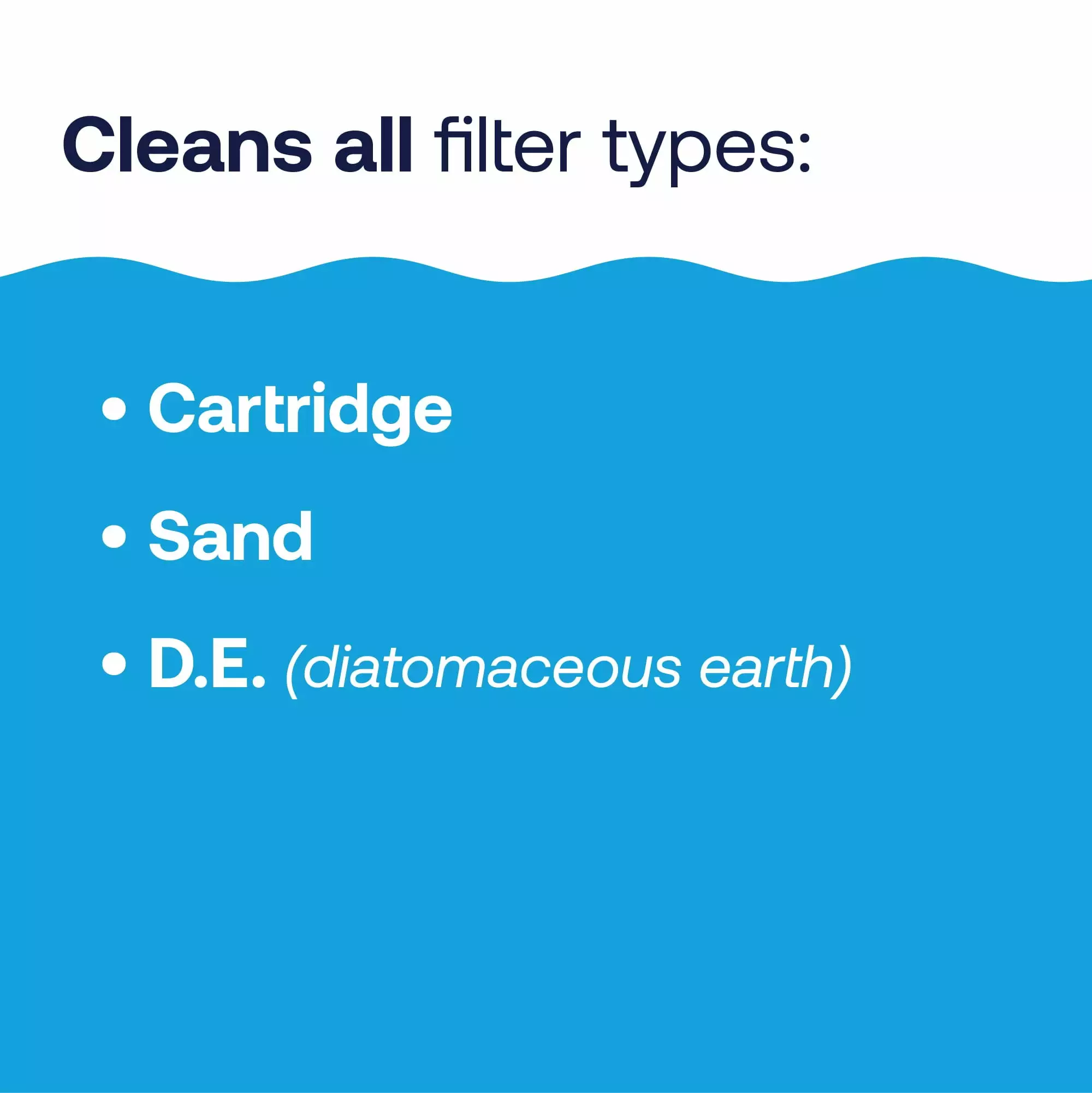 Cleans all filter types:

• Cartridge
• Sand
• D.E. (diatomaceous earth)